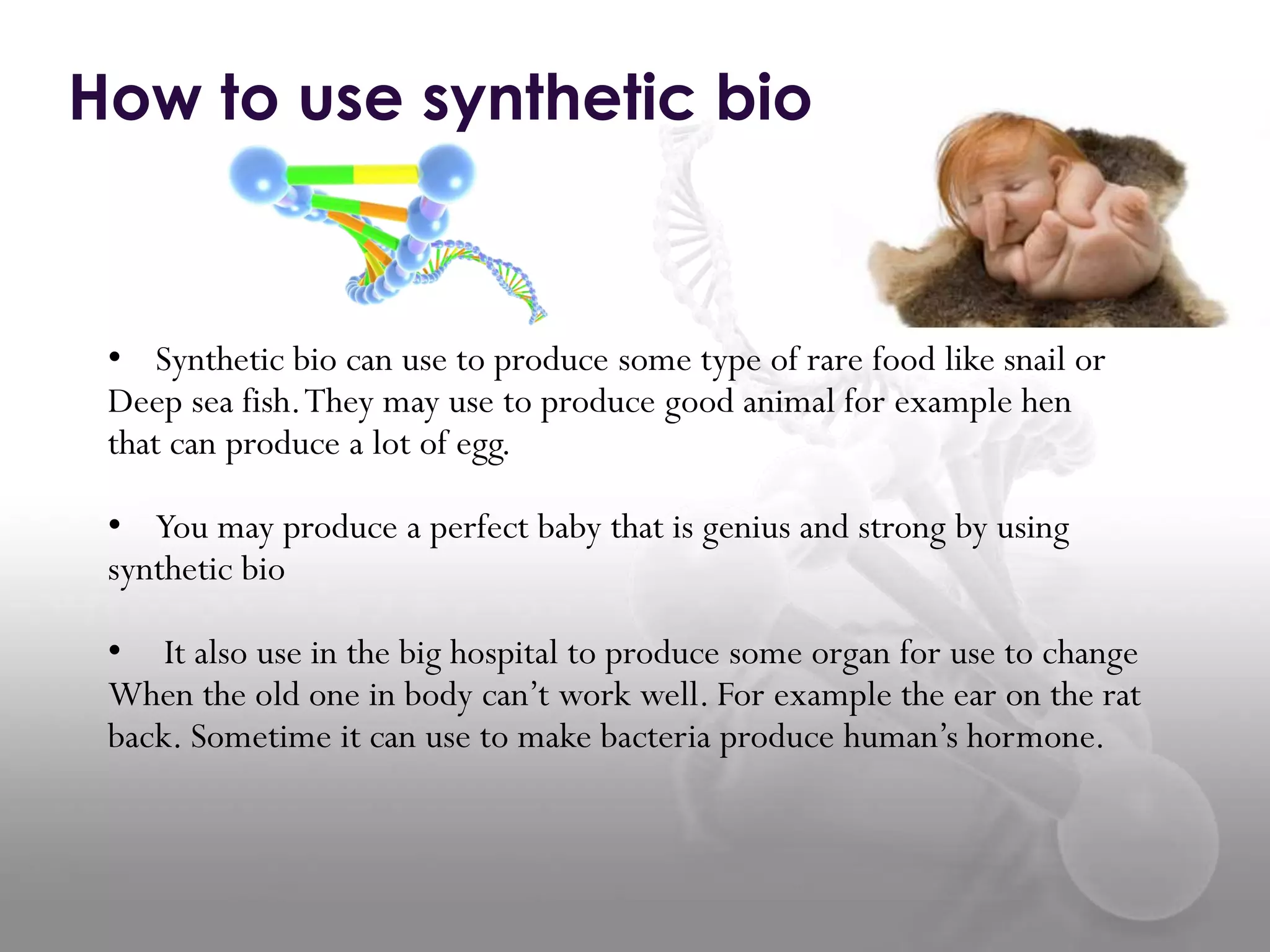 How to use synthetic bio

• Synthetic bio can use to produce some type of rare food like snail or Deep sea fish. They may use to produce good animal for example hen that can produce a lot of egg.

• You may produce a perfect baby that is genius and strong by using synthetic bio

• It also use in the big hospital to produce some organ for use to change When the old one in body can't work well. For example the ear on the rat back. Sometime it can use to make bacteria produce human's hormone.